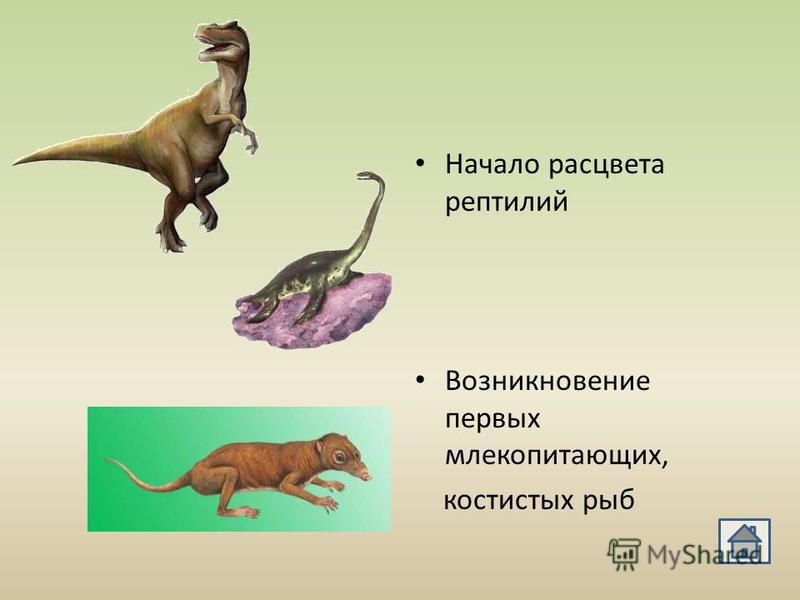 • Начало расцвета рептилий

• Возникновение первых млекопитающих, костистых рыб

MyShared